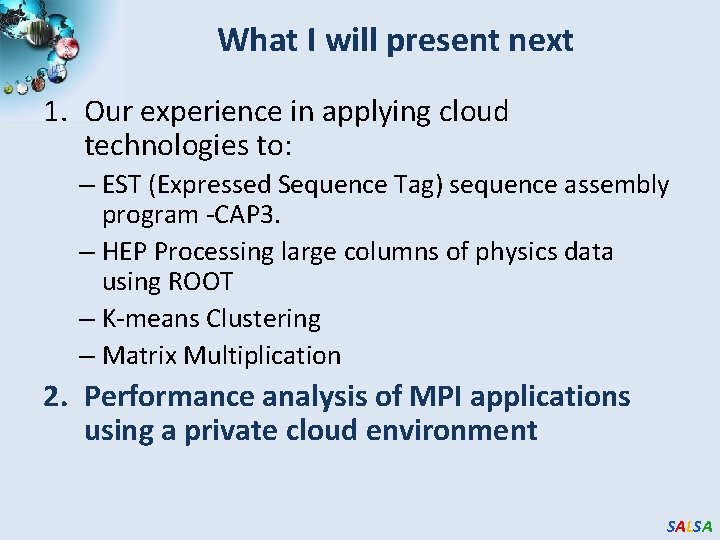 What I will present next

1. Our experience in applying cloud technologies to:
– EST (Expressed Sequence Tag) sequence assembly program -CAP3.
– HEP Processing large columns of physics data using ROOT
– K-means Clustering
– Matrix Multiplication

2. Performance analysis of MPI applications using a private cloud environment

SALSA